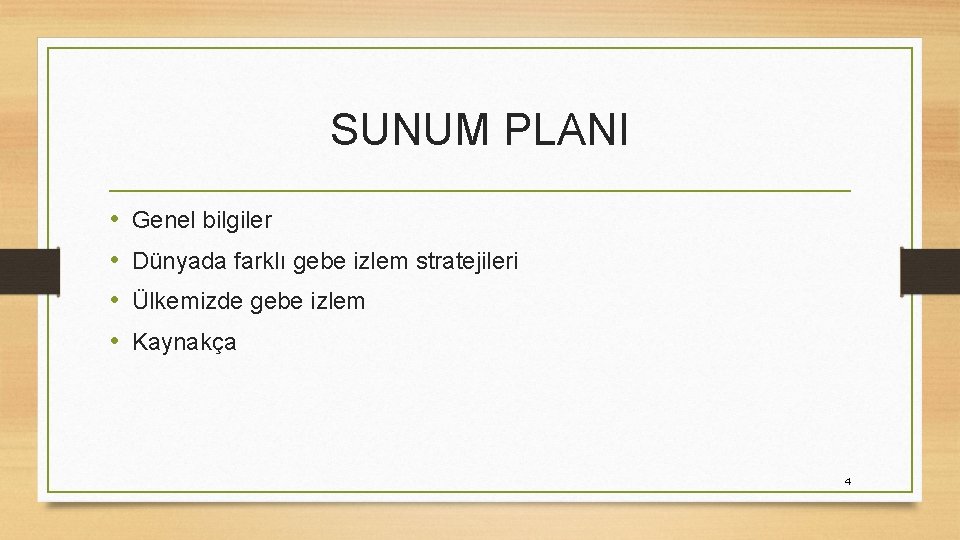 SUNUM PLANI

• Genel bilgiler
• Dünyada farklı gebe izlem stratejileri
• Ülkemizde gebe izlem
• Kaynakça

4